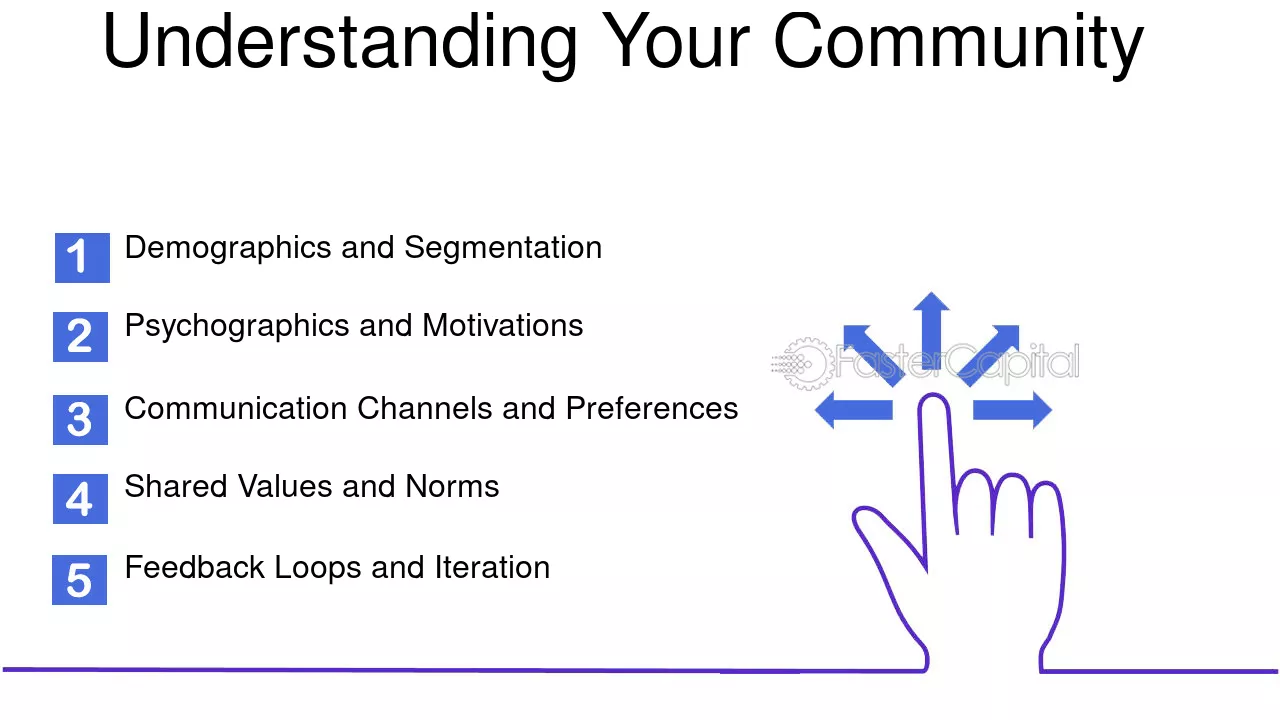 Understanding Your Community

1 Demographics and Segmentation

2 Psychographics and Motivations

3 Communication Channels and Preferences

4 Shared Values and Norms

5 Feedback Loops and Iteration

FasterCapital